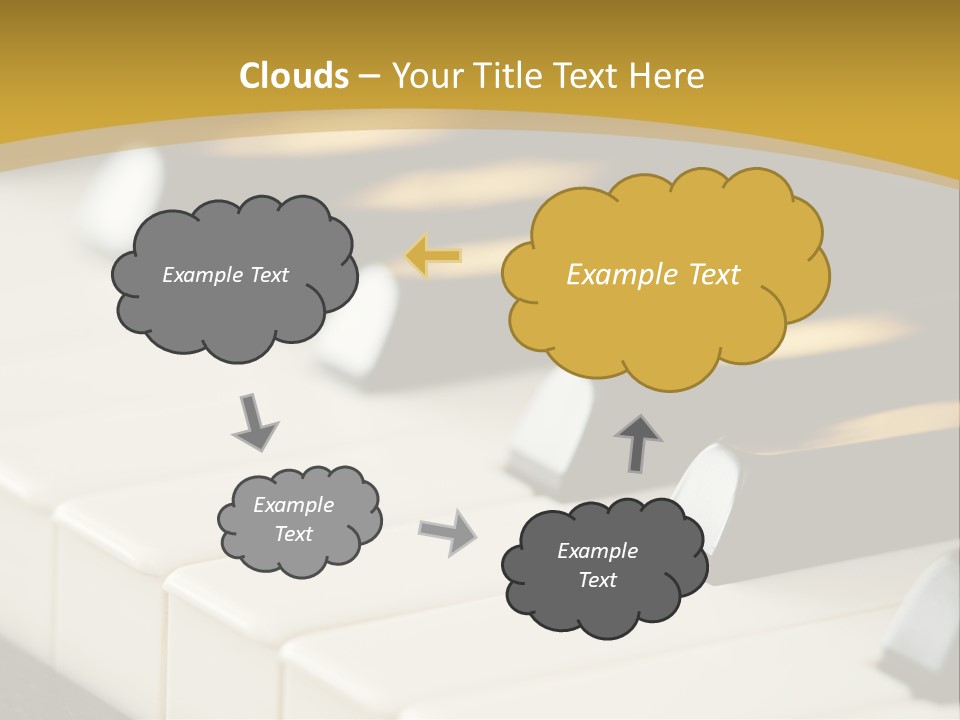 Clouds – Your Title Text Here

Example Text

Example Text

Example Text

Example Text